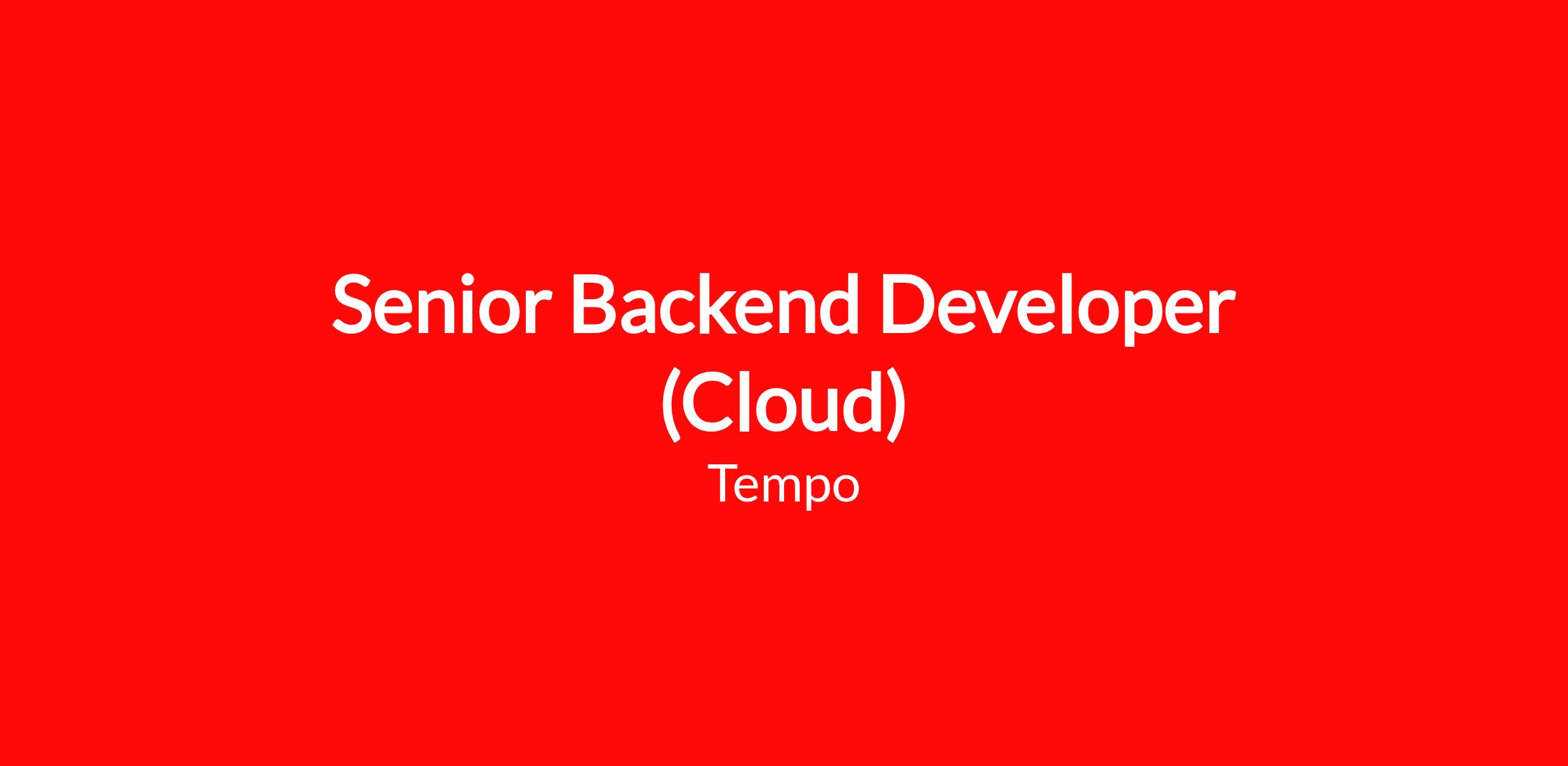 Senior Backend Developer (Cloud)

Tempo